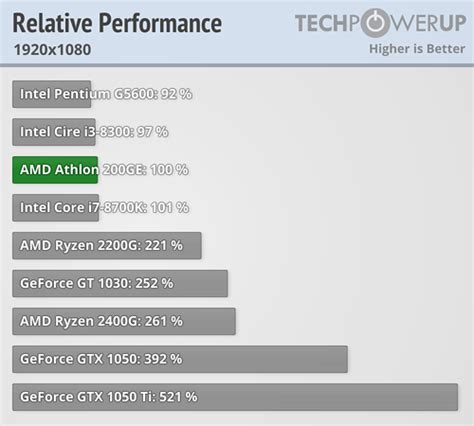 Relative Performance
1920x1080

TECHPOWERUP
Higher is Better

Intel Pentium G5600: 92 %
Intel Cire i3-8300: 97 %
AMD Athlon 200GE: 100 %
Intel Core i7-8700K: 101 %
AMD Ryzen 2200G: 221 %
GeForce GT 1030: 252 %
AMD Ryzen 2400G: 261 %
GeForce GTX 1050: 392 %
GeForce GTX 1050 Ti: 521 %